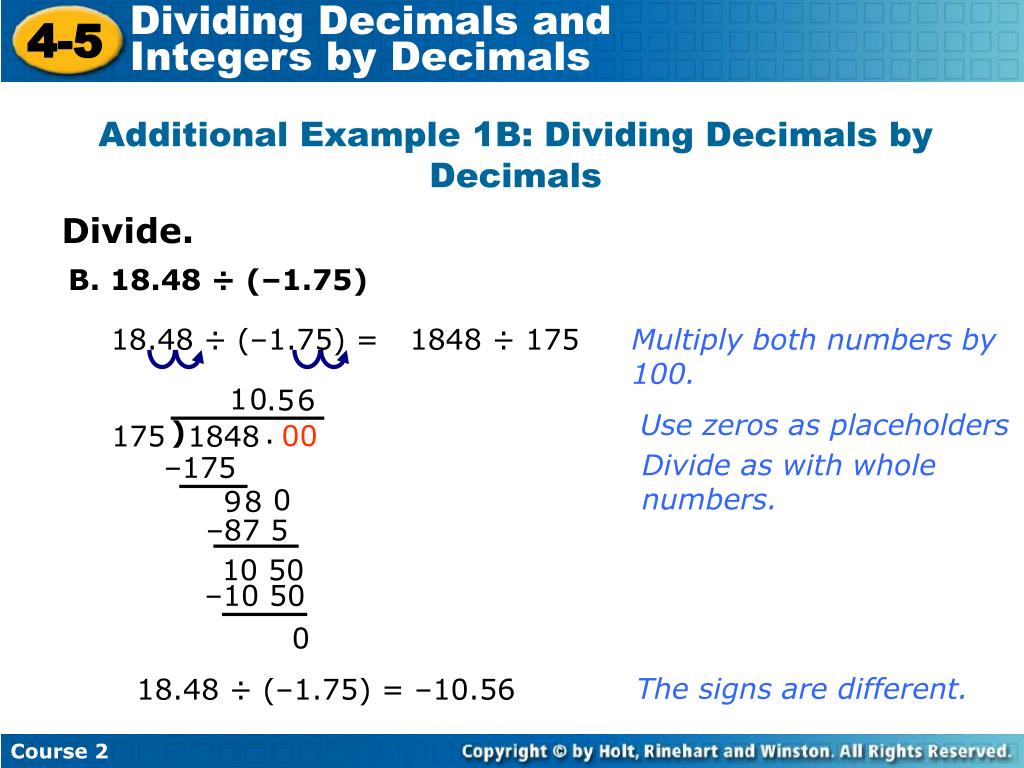 4-5 Dividing Decimals and Integers by Decimals

Additional Example 1B: Dividing Decimals by Decimals

Divide.

B. 18.48 ÷ (–1.75)

18.48 ÷ (–1.75) = 1848 ÷ 175

Multiply both numbers by 100.

10.56
175 ) 1848.00
–175
98 0
–87 5
10 50
–10 50
0

Use zeros as placeholders

Divide as with whole numbers.

18.48 ÷ (–1.75) = –10.56

The signs are different.

Course 2

Copyright © by Holt, Rinehart and Winston. All Rights Reserved.